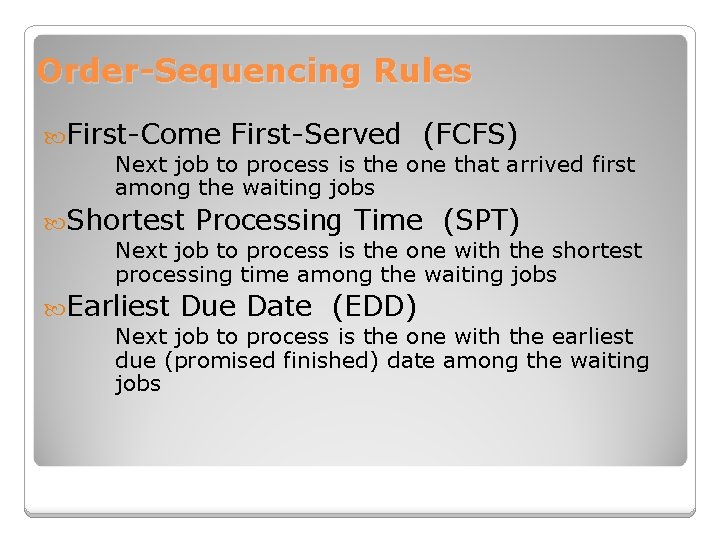 Order-Sequencing Rules

First-Come First-Served (FCFS)

Next job to process is the one that arrived first among the waiting jobs

Shortest Processing Time (SPT)

Next job to process is the one with the shortest processing time among the waiting jobs

Earliest Due Date (EDD)

Next job to process is the one with the earliest due (promised finished) date among the waiting jobs